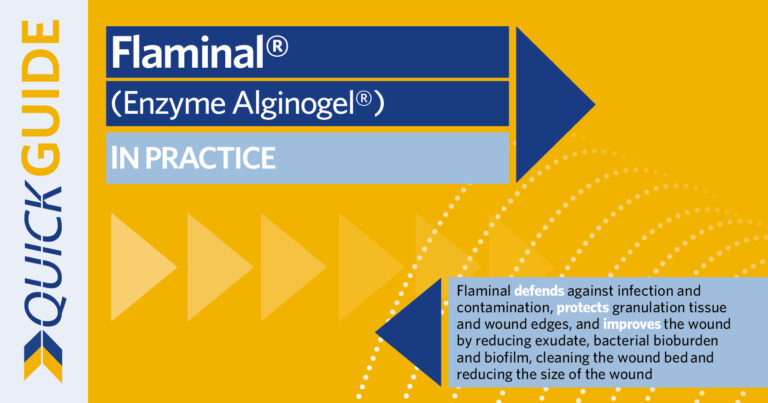 QUICK GUIDE

Flaminal®

(Enzyme Alginogel®)

IN PRACTICE

Flaminal defends against infection and contamination, protects granulation tissue and wound edges, and improves the wound by reducing exudate, bacterial bioburden and biofilm, cleaning the wound bed and reducing the size of the wound